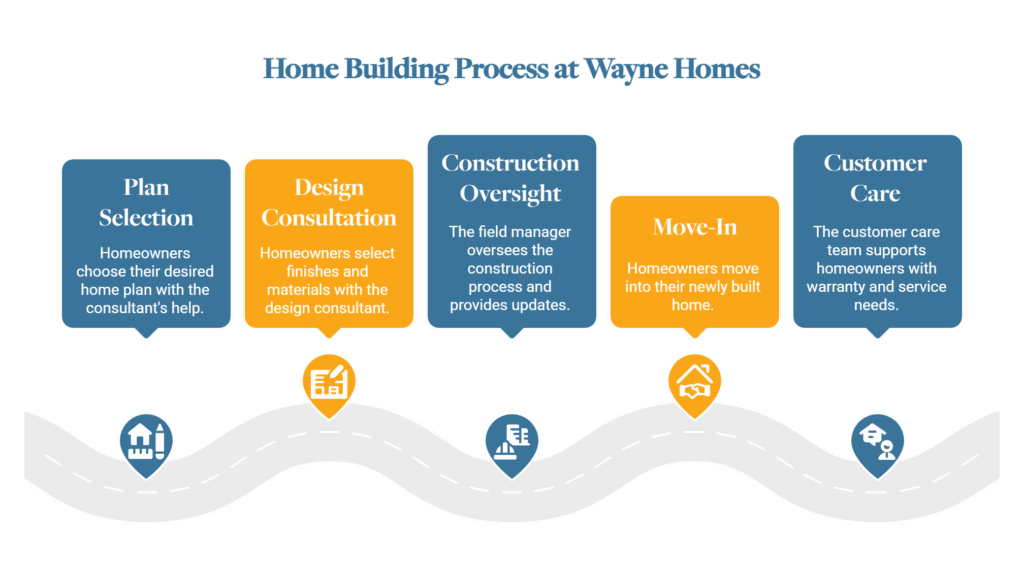 Home Building Process at Wayne Homes

Plan Selection

Homeowners choose their desired home plan with the consultant's help.

Design Consultation

Homeowners select finishes and materials with the design consultant.

Construction Oversight

The field manager oversees the construction process and provides updates.

Move-In

Homeowners move into their newly built home.

Customer Care

The customer care team supports homeowners with warranty and service needs.